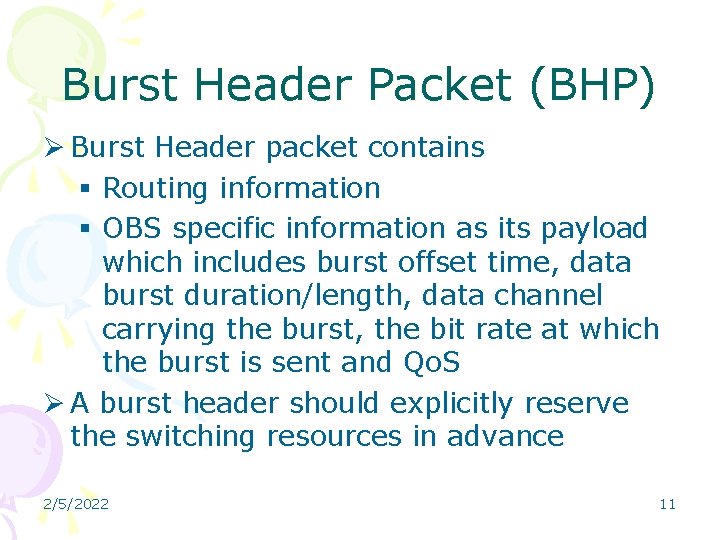 Burst Header Packet (BHP)

➢ Burst Header packet contains
▪ Routing information
▪ OBS specific information as its payload which includes burst offset time, data burst duration/length, data channel carrying the burst, the bit rate at which the burst is sent and QoS

➢ A burst header should explicitly reserve the switching resources in advance

2/5/2022

11